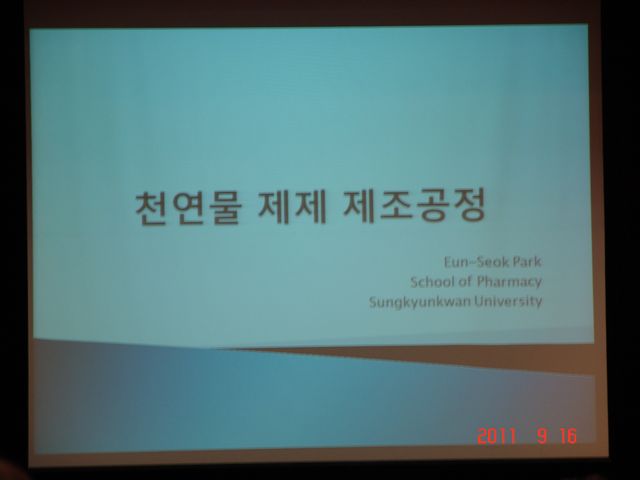 천연물 제제 제조공정

Eun-Seok Park
School of Pharmacy
Sungkyunkwan University

2011 9 16